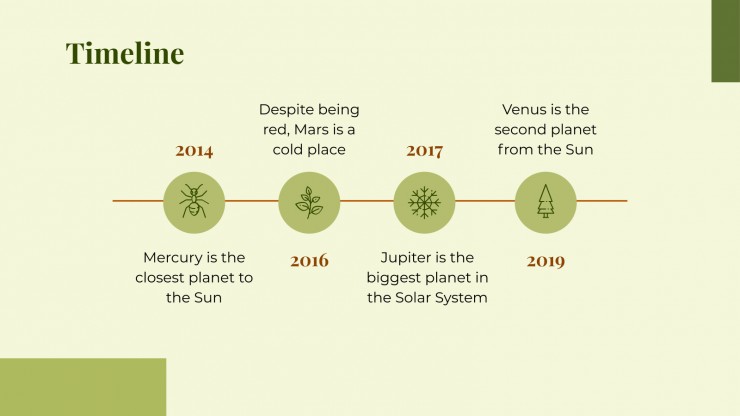 Timeline

2014

Mercury is the closest planet to the Sun

Despite being red, Mars is a cold place

2016

2017

Jupiter is the biggest planet in the Solar System

Venus is the second planet from the Sun

2019